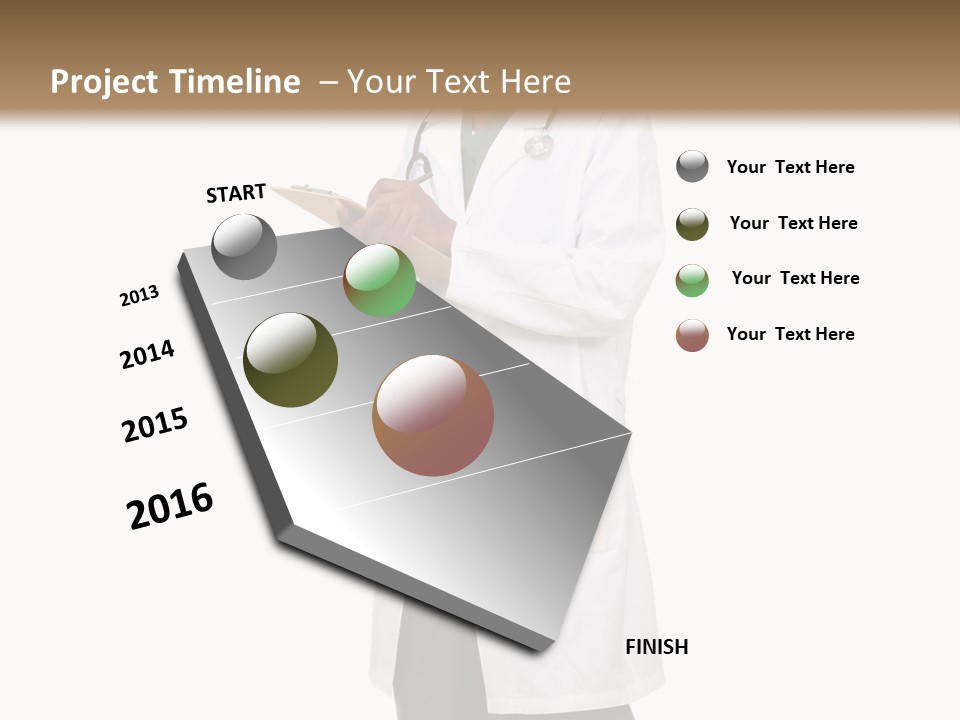 Project Timeline – Your Text Here

START

2013

2014

2015

2016

FINISH

Your Text Here

Your Text Here

Your Text Here

Your Text Here